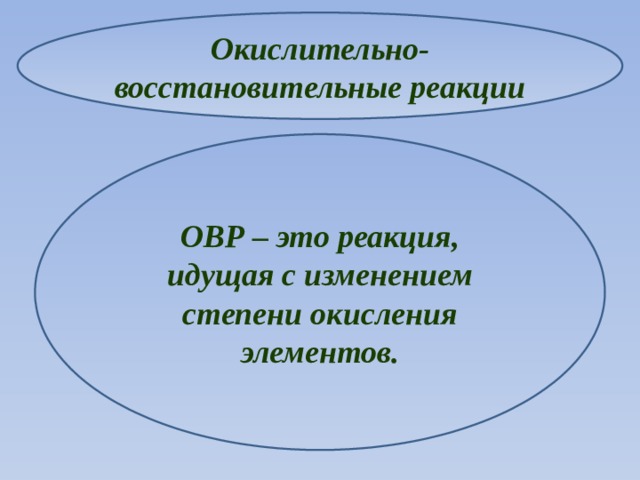 Окислительно-восстановительные реакции

ОВР – это реакция, идущая с изменением степени окисления элементов.